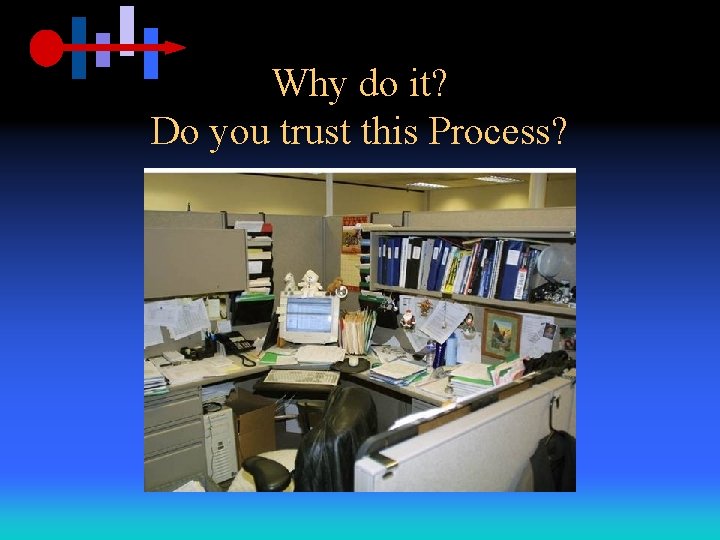 Why do it?
Do you trust this Process?